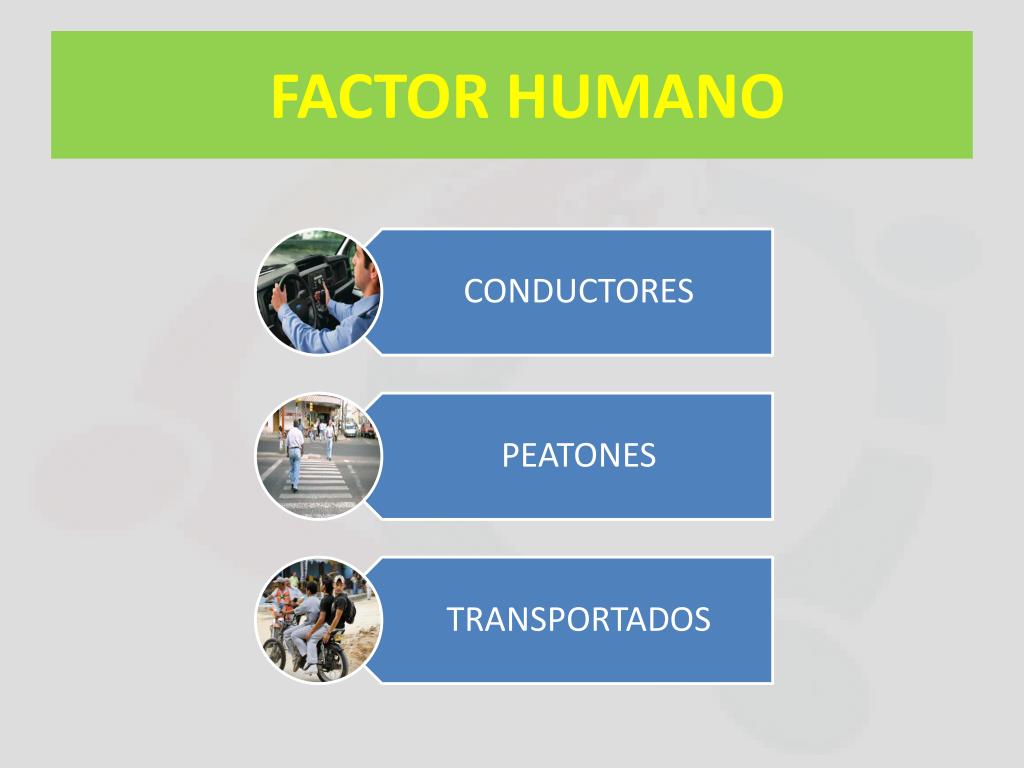 FACTOR HUMANO

CONDUCTORES

PEATONES

TRANSPORTADOS